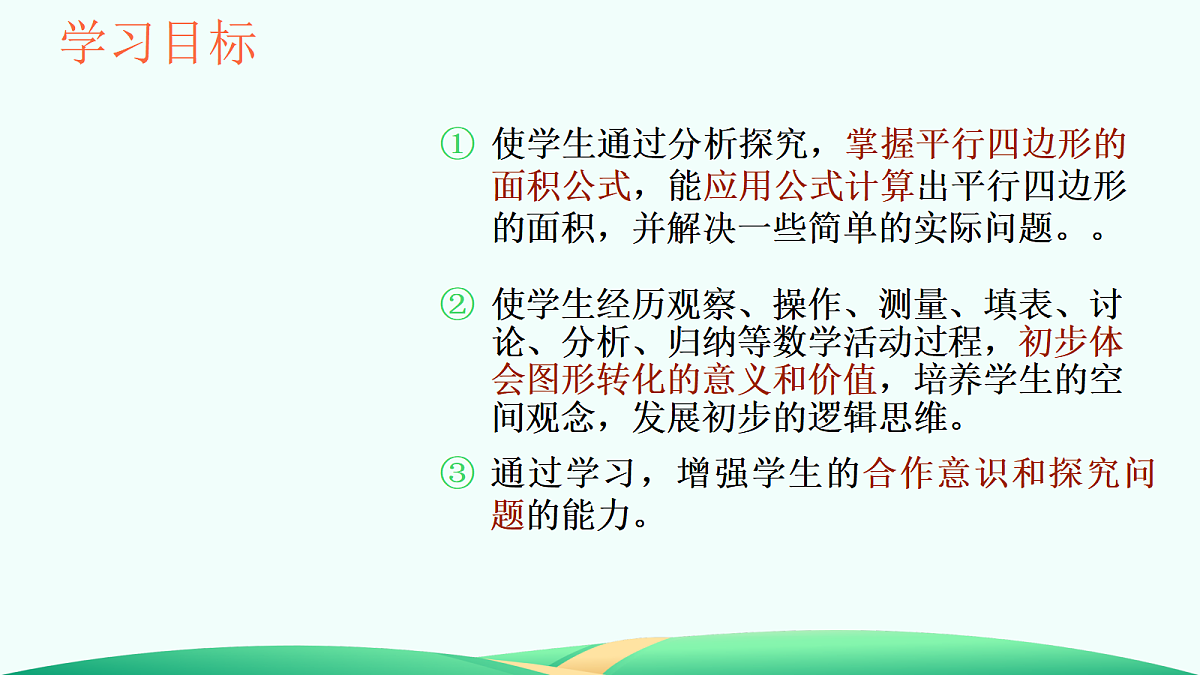 学习目标

① 使学生通过分析探究，掌握平行四边形的面积公式，能应用公式计算出平行四边形的面积，并解决一些简单的实际问题。。

② 使学生经历观察、操作、测量、填表、讨论、分析、归纳等数学活动过程，初步体会图形转化的意义和价值，培养学生的空间观念，发展初步的逻辑思维。

③ 通过学习，增强学生的合作意识和探究问题的能力。